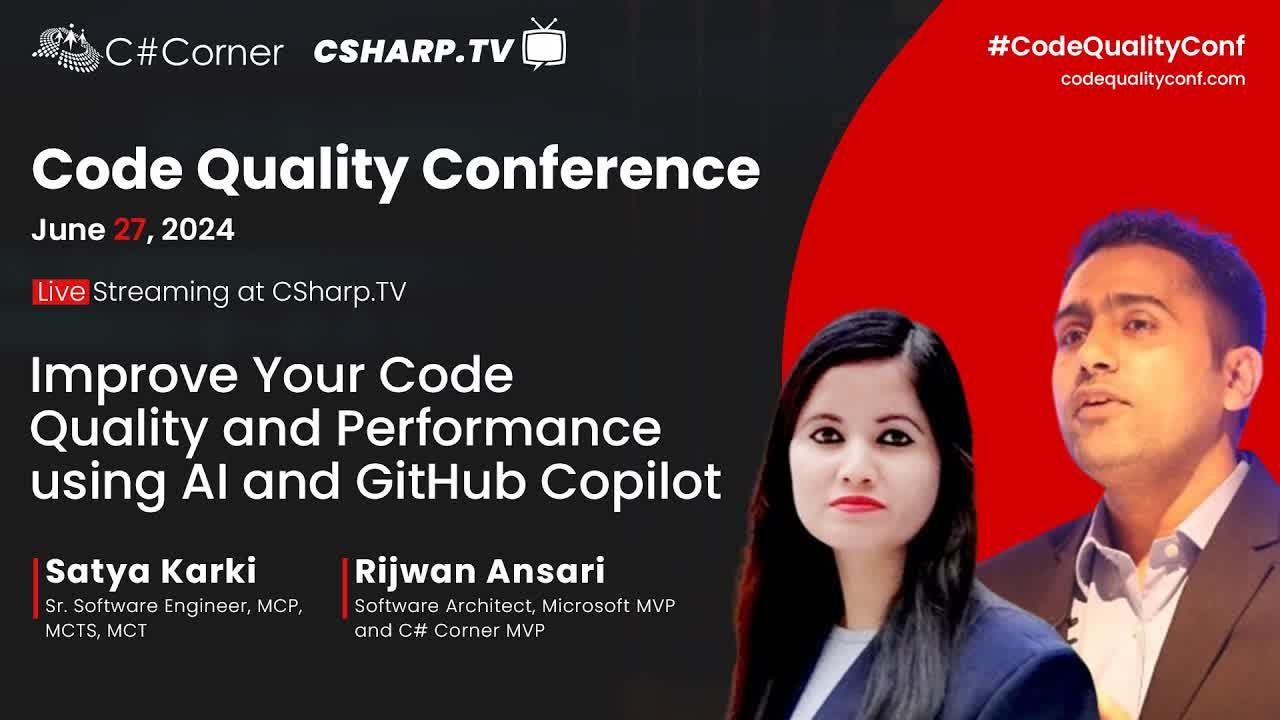 C#Corner CSHARP.TV

#CodeQualityConf
codequalityconf.com

Code Quality Conference

June 27, 2024

Live Streaming at CSharp.TV

Improve Your Code Quality and Performance using AI and GitHub Copilot

Satya Karki
Sr. Software Engineer, MCP, MCTS, MCT

Rijwan Ansari
Software Architect, Microsoft MVP and C# Corner MVP